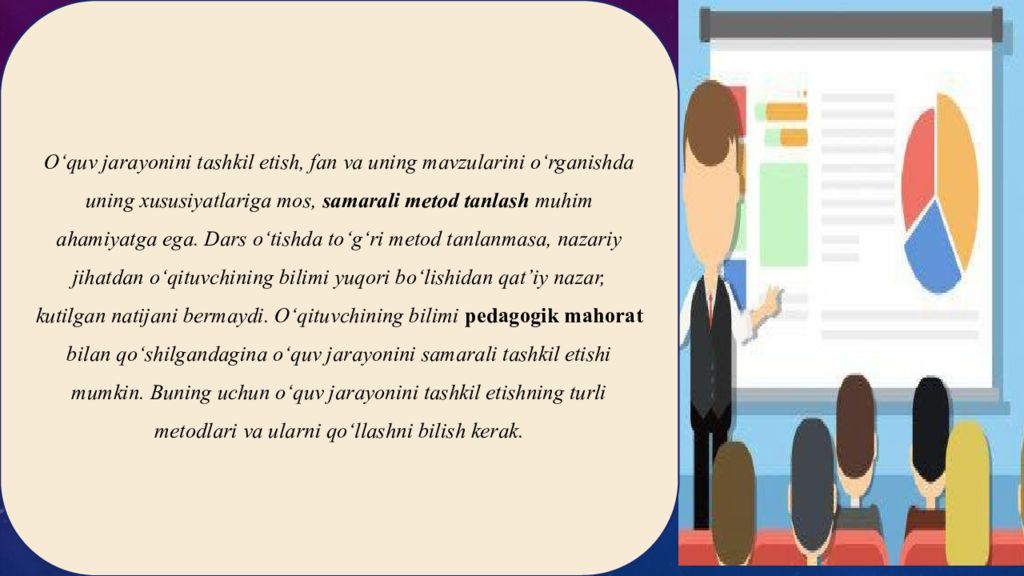 O‘quv jarayonini tashkil etish, fan va uning mavzularini o‘rganishda uning xususiyatlariga mos, samarali metod tanlash muhim ahamiyatga ega. Dars o‘tishda to‘g‘ri metod tanlanmasa, nazariy jihatdan o‘qituvchining bilimi yuqori bo‘lishidan qat’iy nazar, kutilgan natijani bermaydi. O‘qituvchining bilimi pedagogik mahorat bilan qo‘shilgandagina o‘quv jarayonini samarali tashkil etishi mumkin. Buning uchun o‘quv jarayonini tashkil etishning turli metodlari va ularni qo‘llashni bilish kerak.